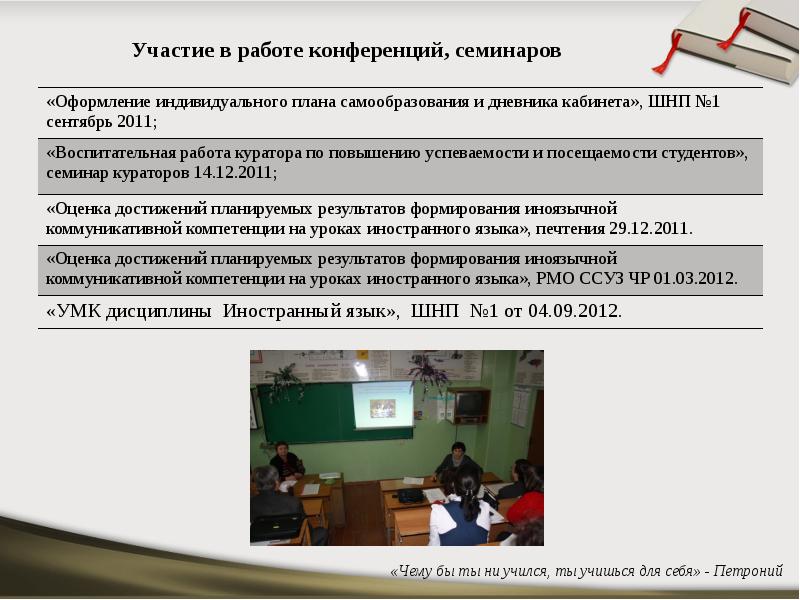 Участие в работе конференций, семинаров

| «Оформление индивидуального плана самообразования и дневника кабинета», ШНП №1 сентябрь 2011; |
|---|
| «Воспитательная работа куратора по повышению успеваемости и посещаемости студентов», семинар кураторов 14.12.2011; |
| «Оценка достижений планируемых результатов формирования иноязычной коммуникативной компетенции на уроках иностранного языка», печтения 29.12.2011. |
| «Оценка достижений планируемых результатов формирования иноязычной коммуникативной компетенции на уроках иностранного языка», РМО ССУЗ ЧР 01.03.2012. |
| «УМК дисциплины Иностранный язык», ШНП №1 от 04.09.2012. |

«Чему бы ты ни учился, ты учишься для себя» - Петроний